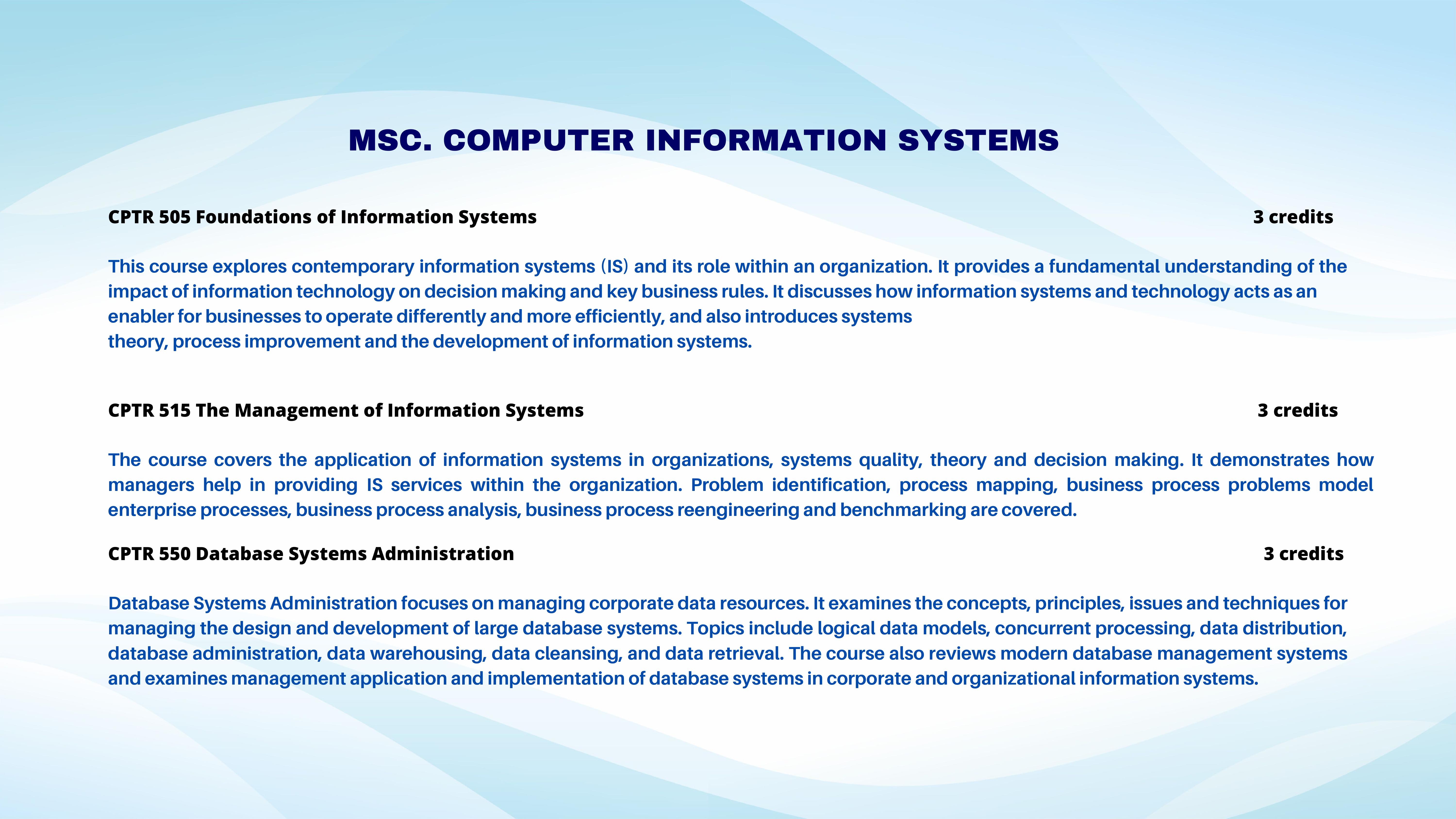 MSC. COMPUTER INFORMATION SYSTEMS

CPTR 505 Foundations of Information Systems 3 credits

This course explores contemporary information systems (IS) and its role within an organization. It provides a fundamental understanding of the impact of information technology on decision making and key business rules. It discusses how information systems and technology acts as an enabler for businesses to operate differently and more efficiently, and also introduces systems theory, process improvement and the development of information systems.

CPTR 515 The Management of Information Systems 3 credits

The course covers the application of information systems in organizations, systems quality, theory and decision making. It demonstrates how managers help in providing IS services within the organization. Problem identification, process mapping, business process problems model enterprise processes, business process analysis, business process reengineering and benchmarking are covered.

CPTR 550 Database Systems Administration 3 credits

Database Systems Administration focuses on managing corporate data resources. It examines the concepts, principles, issues and techniques for managing the design and development of large database systems. Topics include logical data models, concurrent processing, data distribution, database administration, data warehousing, data cleansing, and data retrieval. The course also reviews modern database management systems and examines management application and implementation of database systems in corporate and organizational information systems.